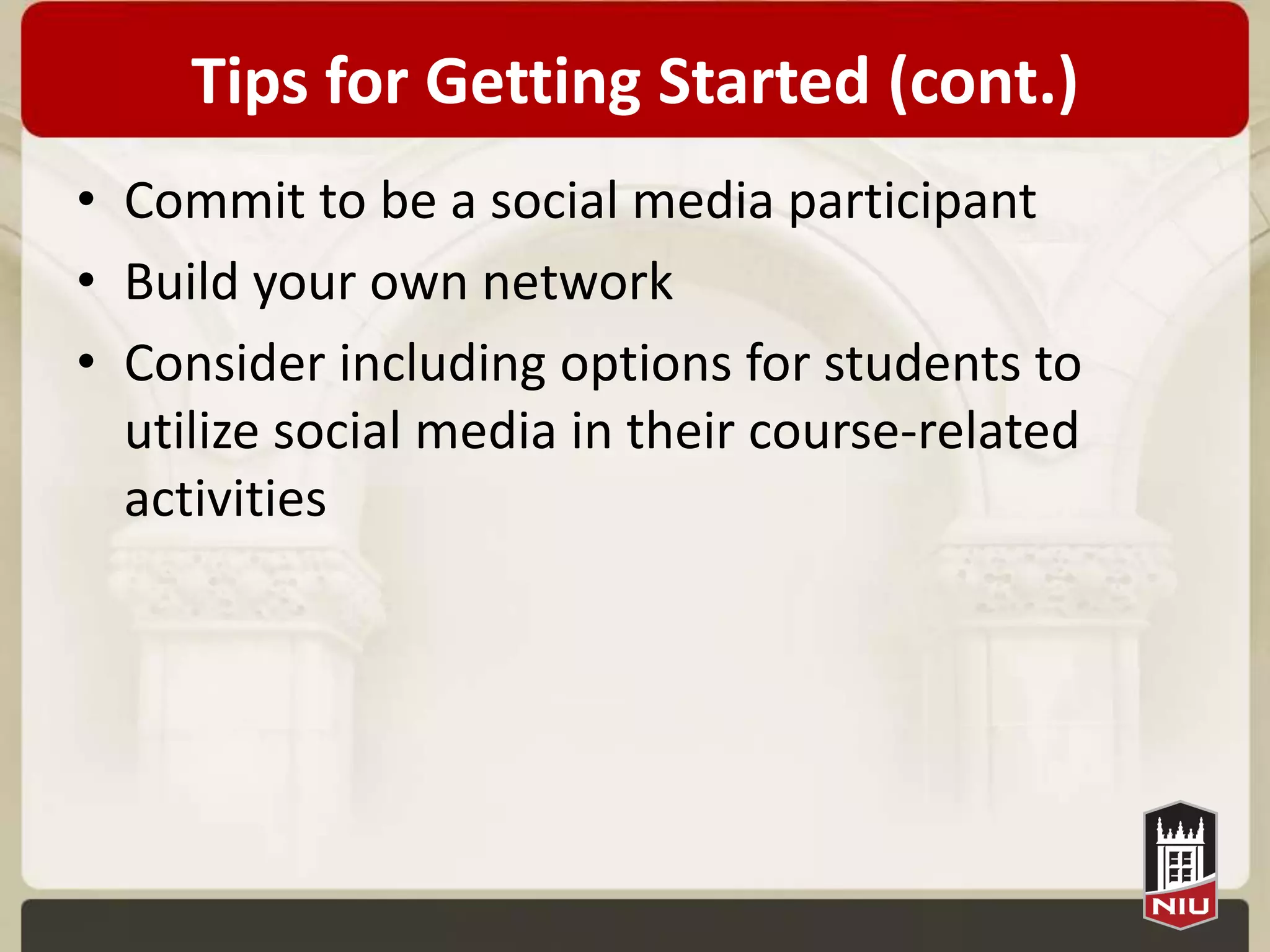 Tips for Getting Started (cont.)

• Commit to be a social media participant
• Build your own network
• Consider including options for students to utilize social media in their course-related activities

NIU